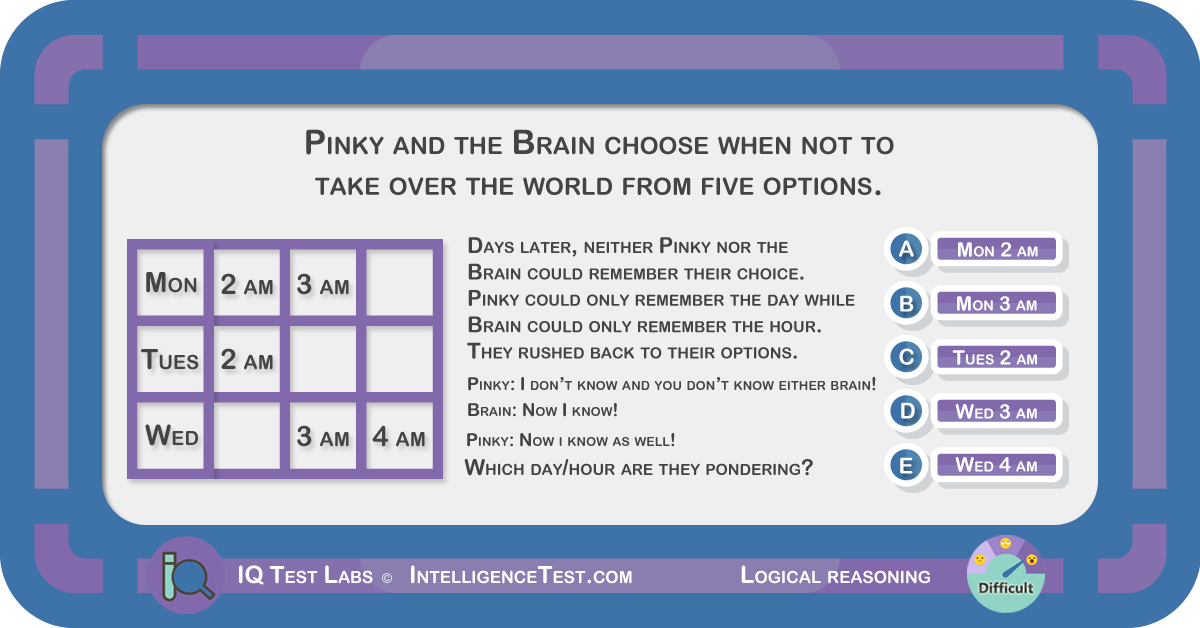 Pinky and the Brain choose when not to take over the world from five options.

| Mon | 2 am | 3 am | |
|---|---|---|---|
| Tues | 2 am | | |
| Wed | | 3 am | 4 am |

Days later, neither Pinky nor the Brain could remember their choice. Pinky could only remember the day while Brain could only remember the hour. They rushed back to their options.

Pinky: I don't know and you don't know either brain!
Brain: Now I know!
Pinky: Now i know as well!
Which day/hour are they pondering?

A Mon 2 am
B Mon 3 am
C Tues 2 am
D Wed 3 am
E Wed 4 am

IQ Test Labs © IntelligenceTest.com Logical reasoning

Difficult